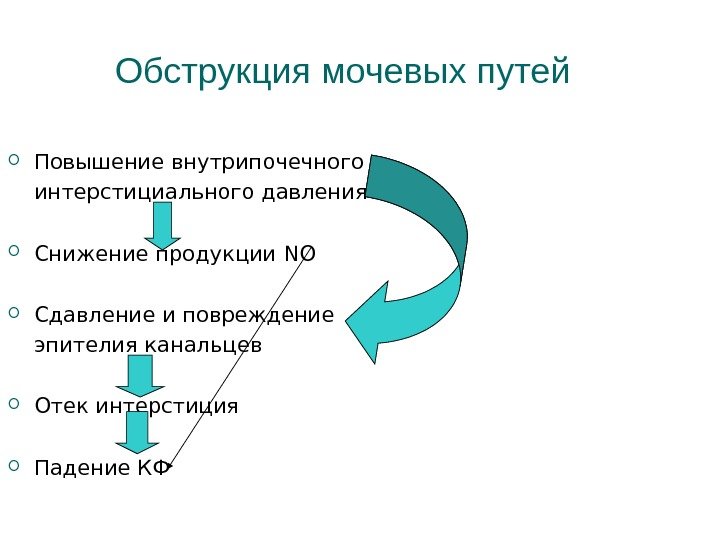 Обструкция мочевых путей

Повышение внутрипочечного интерстициального давления

Снижение продукции NO

Сдавление и повреждение эпителия канальцев

Отек интерстиция

Падение КФ